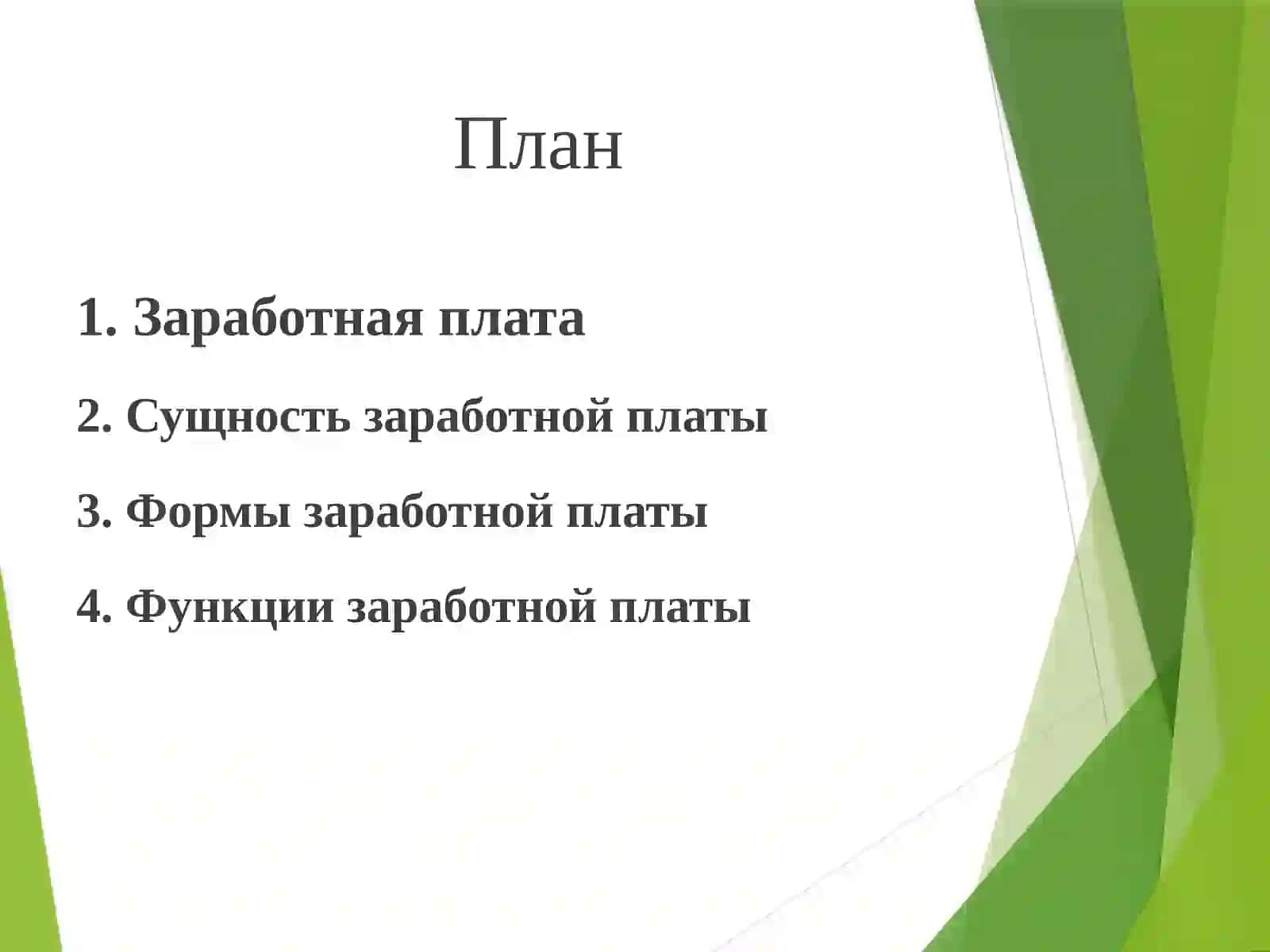 План

1. Заработная плата

2. Сущность заработной платы

3. Формы заработной платы

4. Функции заработной платы